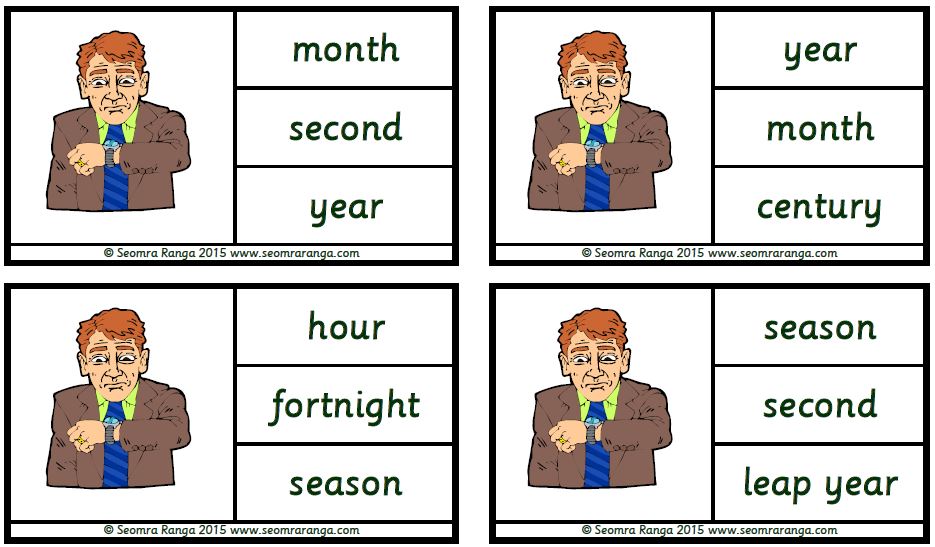 month

second

year

© Seomra Ranga 2015 www.seomraranga.com

year

month

century

© Seomra Ranga 2015 www.seomraranga.com

hour

fortnight

season

© Seomra Ranga 2015 www.seomraranga.com

season

second

leap year

© Seomra Ranga 2015 www.seomraranga.com